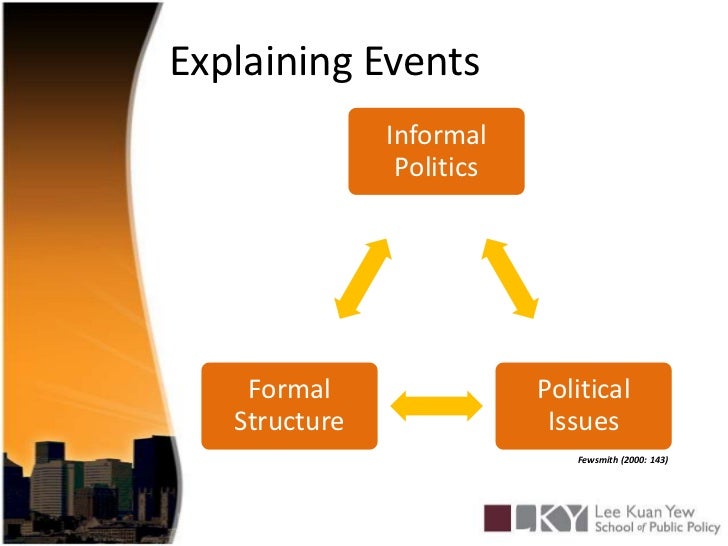 Explaining Events

Informal Politics

Formal Structure

Political Issues

Fewsmith (2000: 143)

LKY Lee Kuan Yew School of Public Policy